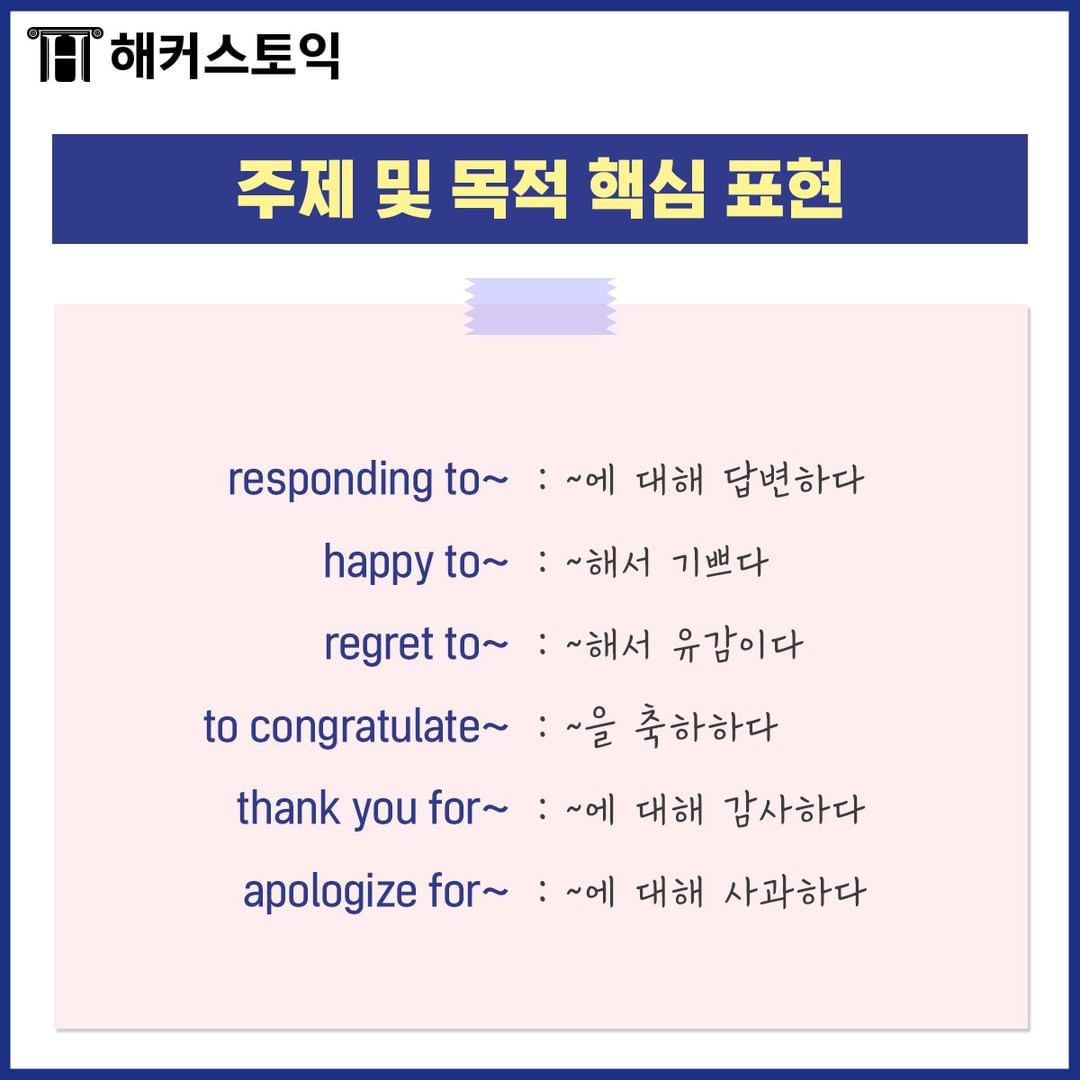 해커스토익

주제 및 목적 핵심 표현

responding to~ : ~에 대해 답변하다
happy to~ : ~해서 기쁘다
regret to~ : ~해서 유감이다
to congratulate~ : ~을 축하하다
thank you for~ : ~에 대해 감사하다
apologize for~ : ~에 대해 사과하다